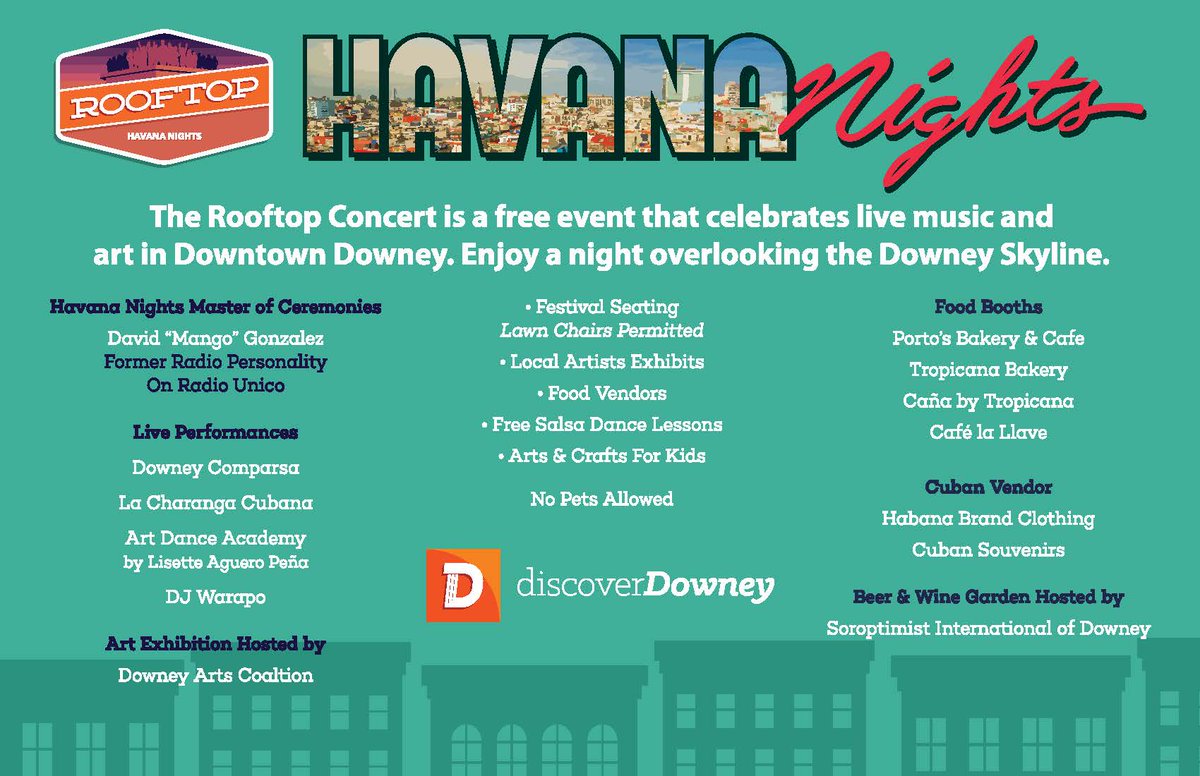 ROOFTOP
HAVANA NIGHTS

HAVANA Nights

The Rooftop Concert is a free event that celebrates live music and art in Downtown Downey. Enjoy a night overlooking the Downey Skyline.

Havana Nights Master of Ceremonies
David "Mango" Gonzalez
Former Radio Personality
On Radio Unico

Live Performances
Downey Comparsa
La Charanga Cubana
Art Dance Academy
by Lisette Aguero Peña
DJ Warapo

Art Exhibition Hosted by
Downey Arts Coaltion

• Festival Seating
Lawn Chairs Permitted
• Local Artists Exhibits
• Food Vendors
• Free Salsa Dance Lessons
• Arts & Crafts For Kids

No Pets Allowed

D discoverDowney

Food Booths
Porto's Bakery & Cafe
Tropicana Bakery
Caña by Tropicana
Café la Llave

Cuban Vendor
Habana Brand Clothing
Cuban Souvenirs

Beer & Wine Garden Hosted by
Soroptimist International of Downey